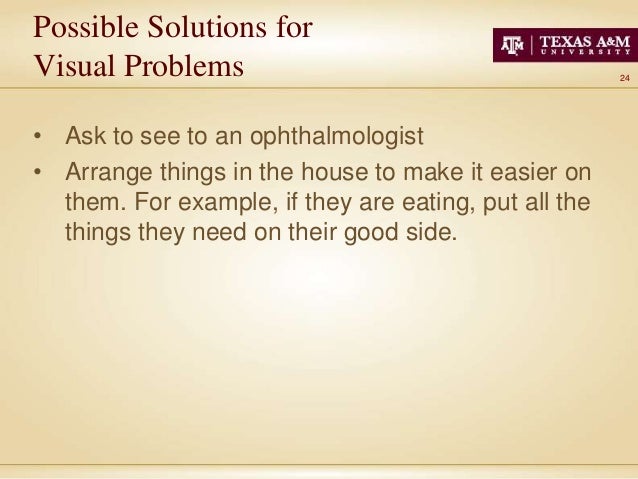 Possible Solutions for Visual Problems

ATM | TEXAS A&M UNIVERSITY

24

• Ask to see to an ophthalmologist
• Arrange things in the house to make it easier on them. For example, if they are eating, put all the things they need on their good side.